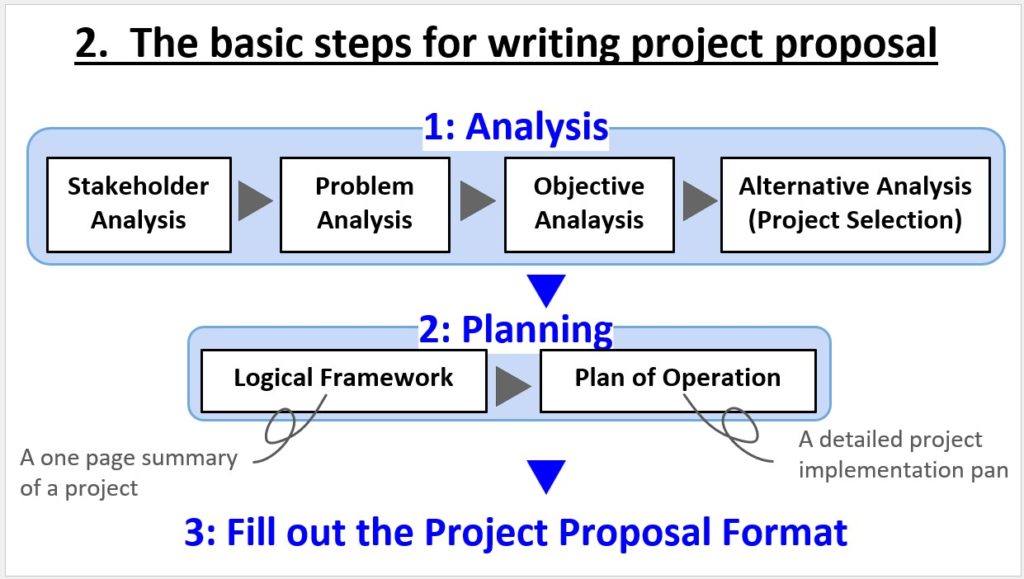 2. The basic steps for writing project proposal

1: Analysis

Stakeholder Analysis

Problem Analysis

Objective Analaysis

Alternative Analysis (Project Selection)

2: Planning

Logical Framework

Plan of Operation

A one page summary of a project

A detailed project implementation pan

3: Fill out the Project Proposal Format